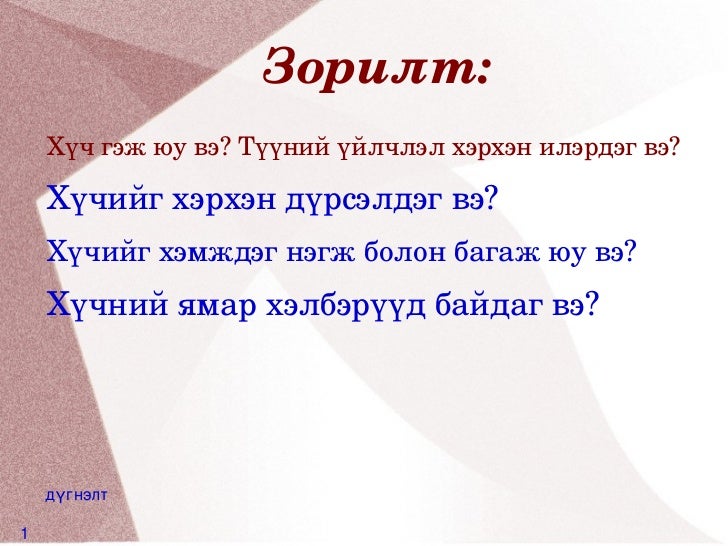 Зорилт:

Хүч гэж юу вэ? Түүний үйлчлэл хэрхэн илэрдэг вэ?

Хүчийг хэрхэн дүрсэлдэг вэ?

Хүчийг хэмждэг нэгж болон багаж юу вэ?

Хүчний ямар хэлбэрүүд байдаг вэ?

дүгнэлт

1